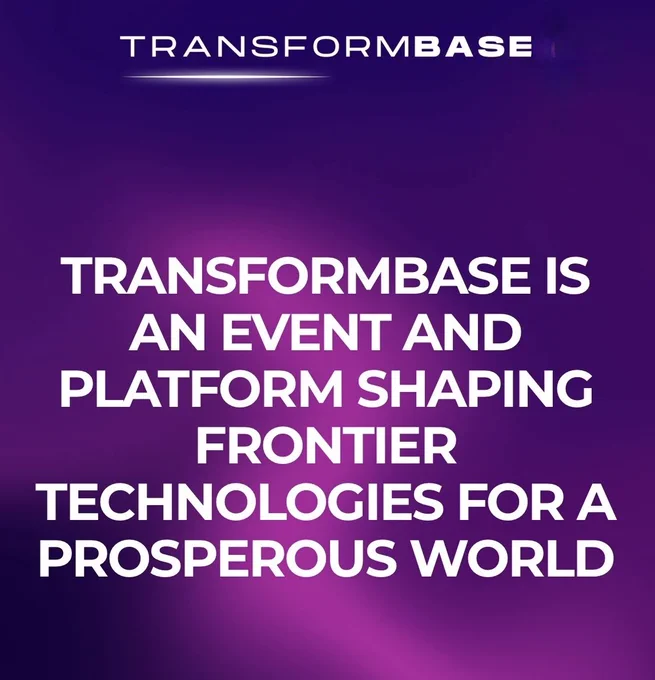 TRANSFORMBASE

TRANSFORMBASE IS AN EVENT AND PLATFORM SHAPING FRONTIER TECHNOLOGIES FOR A PROSPEROUS WORLD